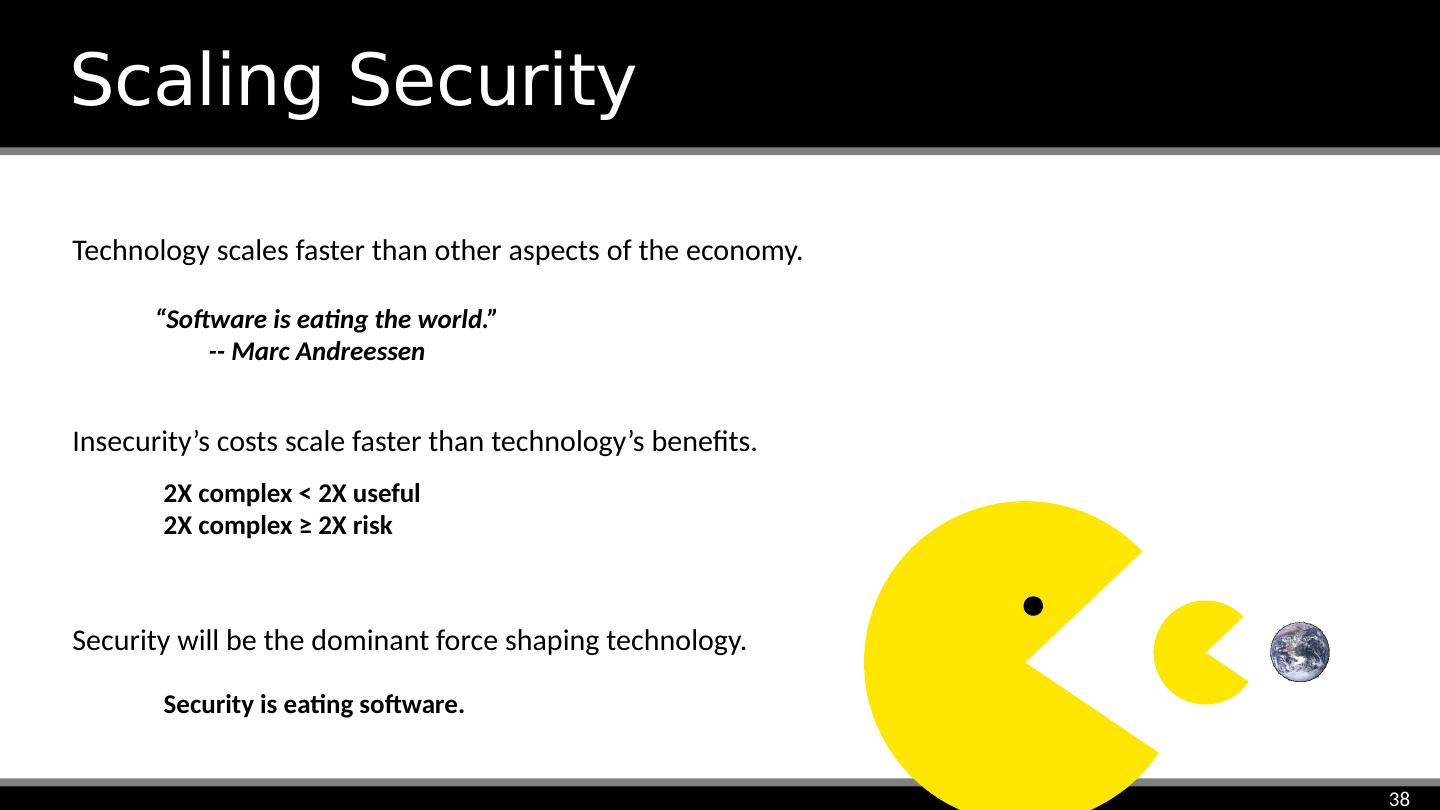 Scaling Security

Technology scales faster than other aspects of the economy.

“Software is eating the world.”
-- Marc Andreessen

Insecurity’s costs scale faster than technology’s benefits.

2X complex < 2X useful
2X complex ≥ 2X risk

Security will be the dominant force shaping technology.

Security is eating software.

38